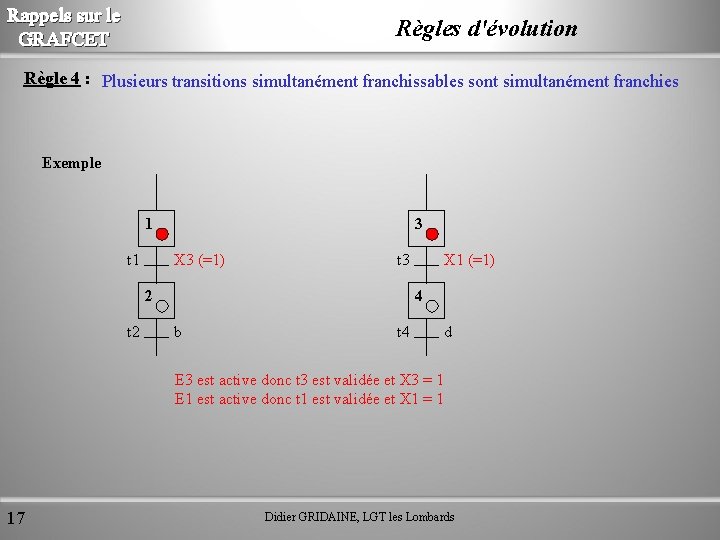 Rappels sur le GRAFCET

Règles d'évolution

Règle 4 : Plusieurs transitions simultanément franchissables sont simultanément franchies

Exemple

1

t1 X3 (=1)

2

t2 b

3

t3 X1 (=1)

4

t4 d

E3 est active donc t3 est validée et X3 = 1
E1 est active donc t1 est validée et X1 = 1

17

Didier GRIDAINE, LGT les Lombards